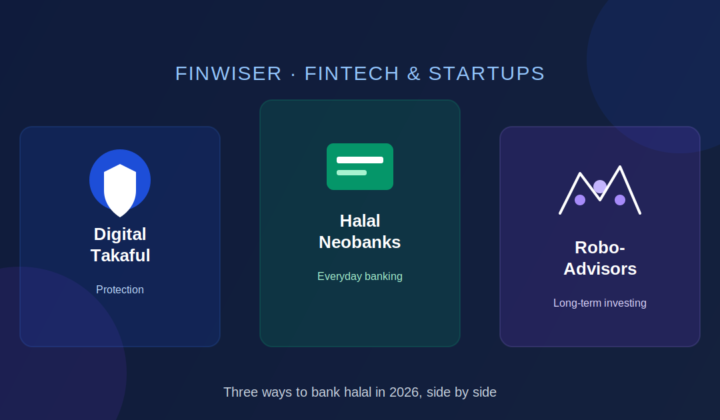 FINWISER · FINTECH & STARTUPS

Digital Takaful

Protection

Halal Neobanks

Everyday banking

Robo-Advisors

Long-term investing

Three ways to bank halal in 2026, side by side